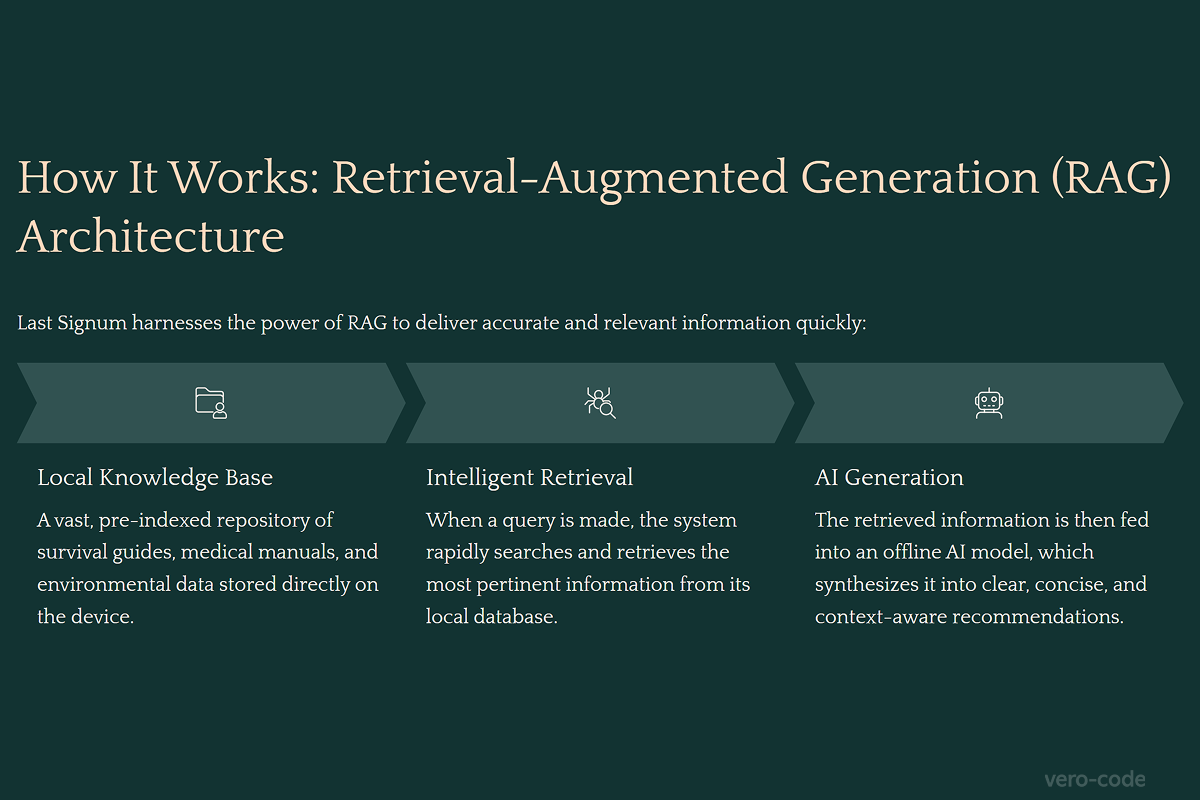 How It Works: Retrieval-Augmented Generation (RAG) Architecture

Last Signum harnesses the power of RAG to deliver accurate and relevant information quickly:

Local Knowledge Base

A vast, pre-indexed repository of survival guides, medical manuals, and environmental data stored directly on the device.

Intelligent Retrieval

When a query is made, the system rapidly searches and retrieves the most pertinent information from its local database.

AI Generation

The retrieved information is then fed into an offline AI model, which synthesizes it into clear, concise, and context-aware recommendations.

vero-code